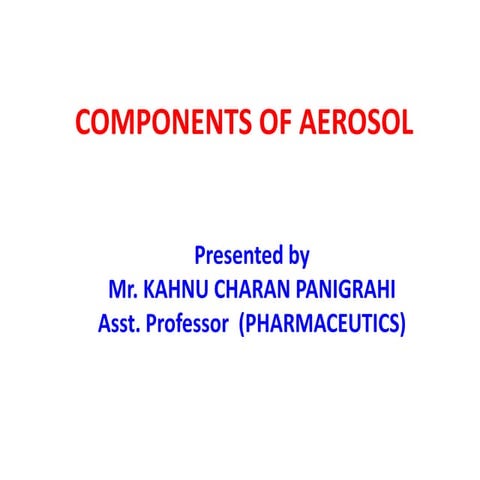 COMPONENTS OF AEROSOL

Presented by
Mr. KAHNU CHARAN PANIGRAHI
Asst. Professor (PHARMACEUTICS)